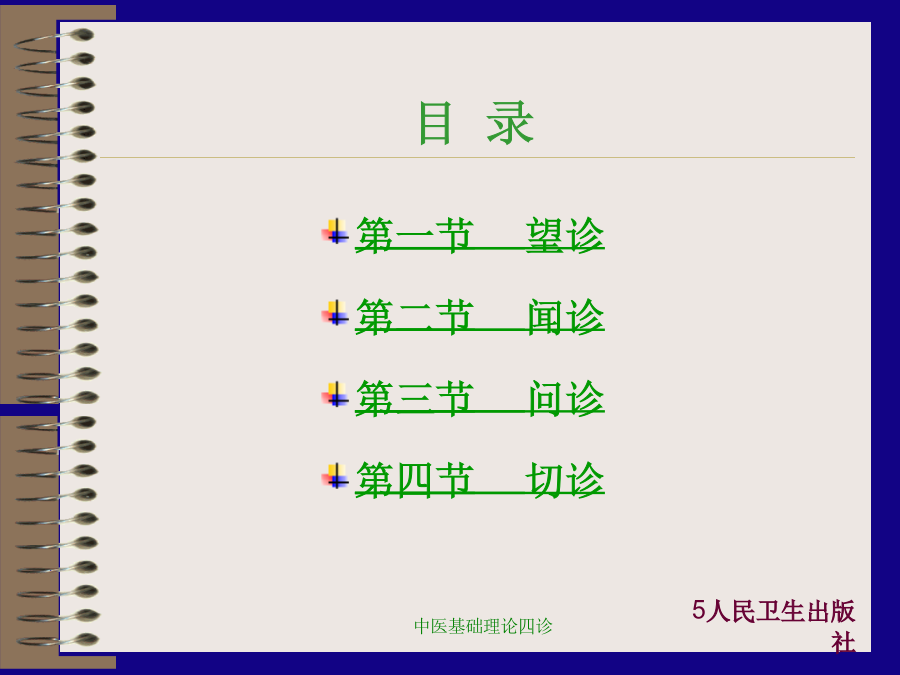 目 录

第一节 望诊

第二节 闻诊

第三节 问诊

第四节 切诊

中医基础理论四诊

5人民卫生出版社